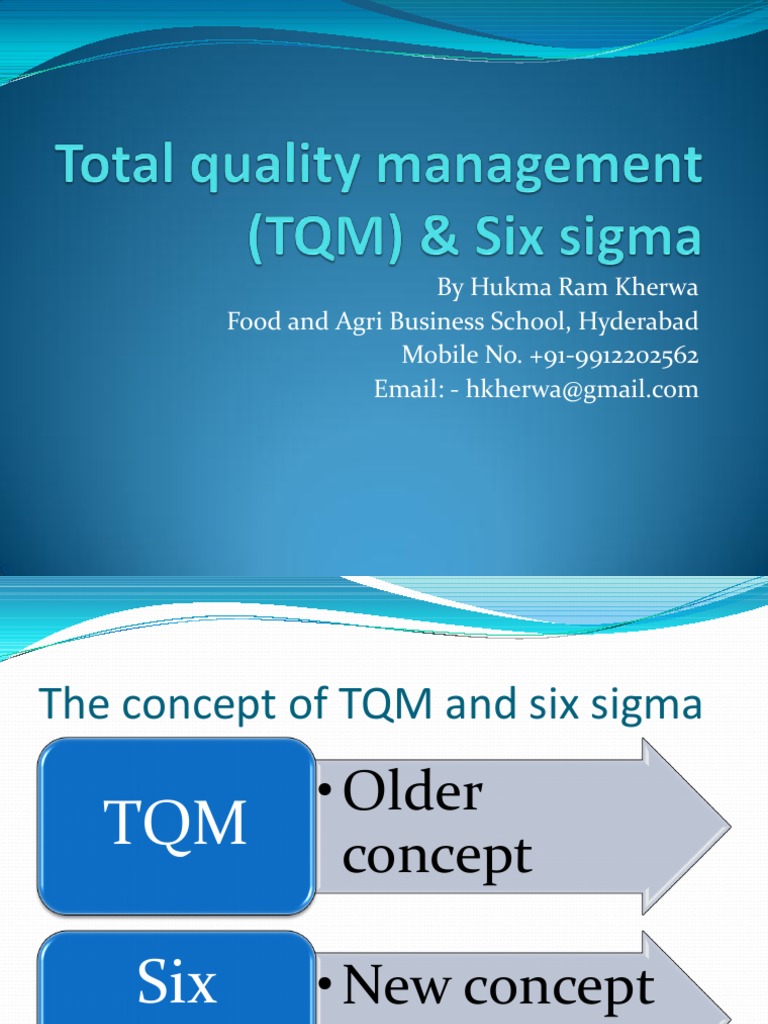 Total quality management (TQM) & Six sigma

By Hukma Ram Kherwa
Food and Agri Business School, Hyderabad
Mobile No. +91-9912202562
Email: - hkherwa@gmail.com

The concept of TQM and six sigma

TQM

• Older concept

Six

• New concept